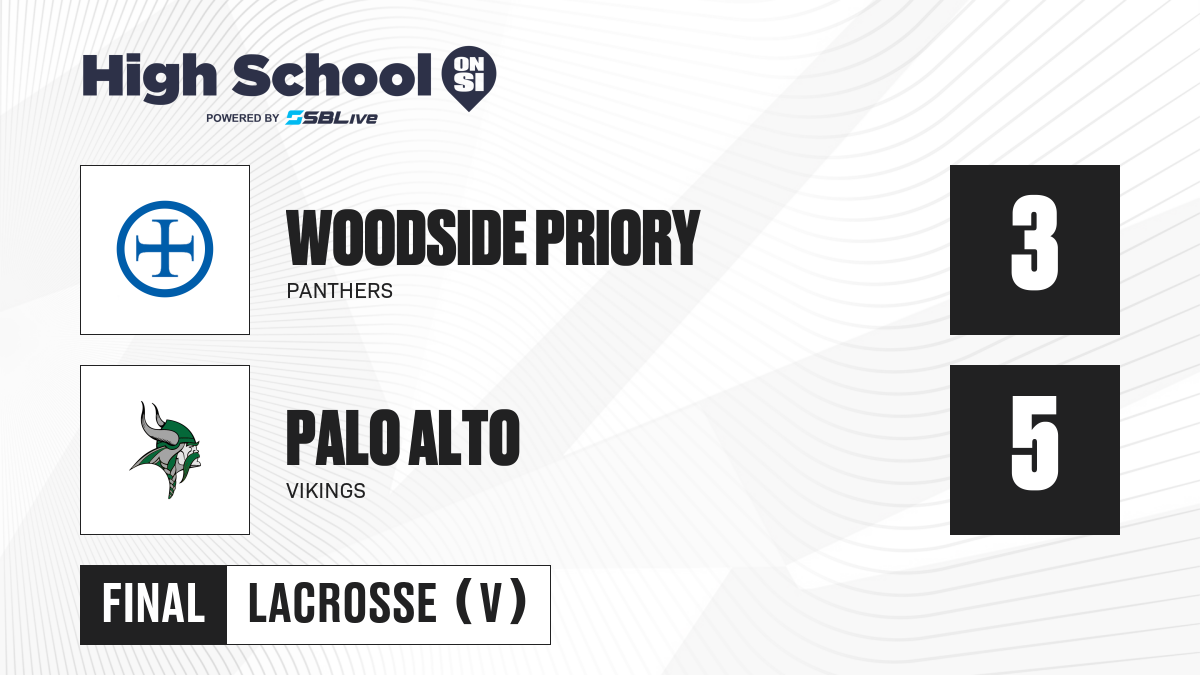 High School ON SI
POWERED BY SBLive

WOODSIDE PRIORY
PANTHERS
3

PALO ALTO
VIKINGS
5

FINAL LACROSSE (V)